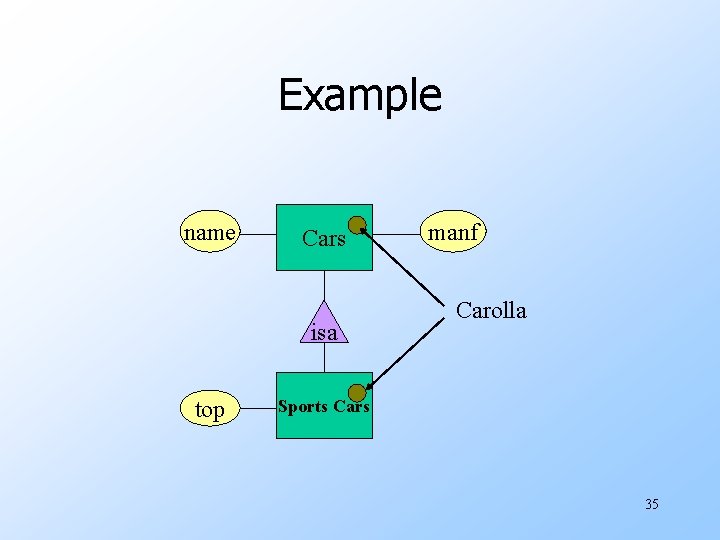 Example

name
Cars
manf
isa
Carolla
top
Sports Cars

35